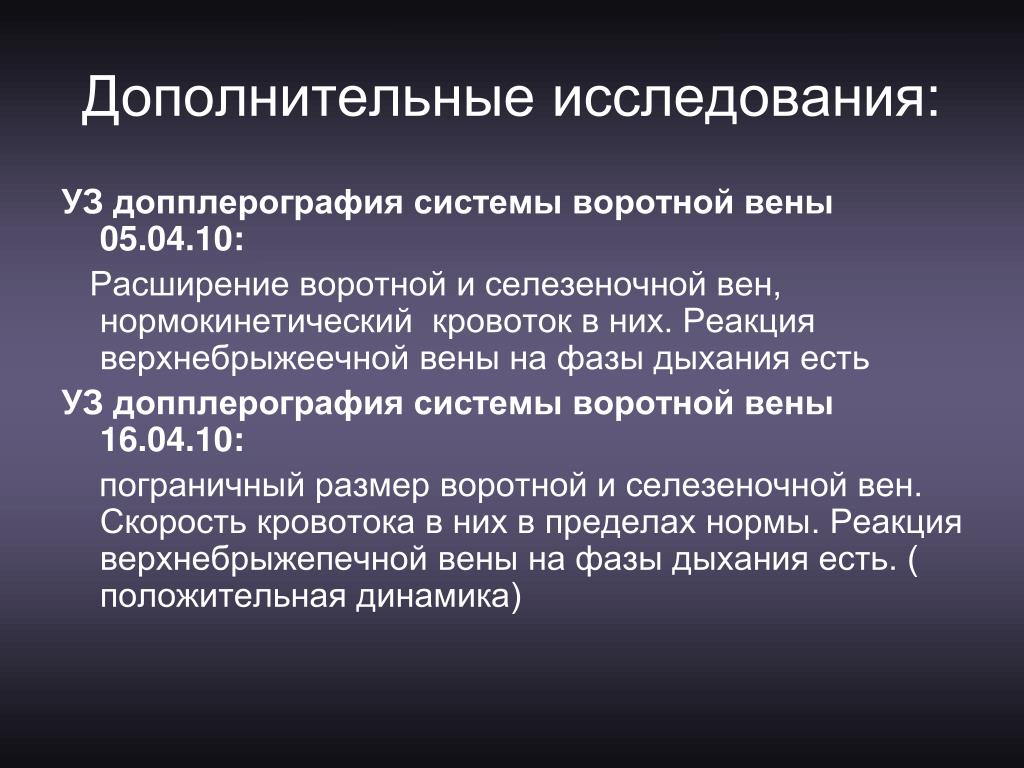 Дополнительные исследования:

УЗ допплерография системы воротной вены 05.04.10:

Расширение воротной и селезеночной вен, нормокинетический  кровоток в них. Реакция верхнебрыжеечной вены на фазы дыхания есть

УЗ допплерография системы воротной вены 16.04.10:

пограничный размер воротной и селезеночной вен. Скорость кровотока в них в пределах нормы. Реакция верхнебрыжепечной вены на фазы дыхания есть. ( положительная динамика)